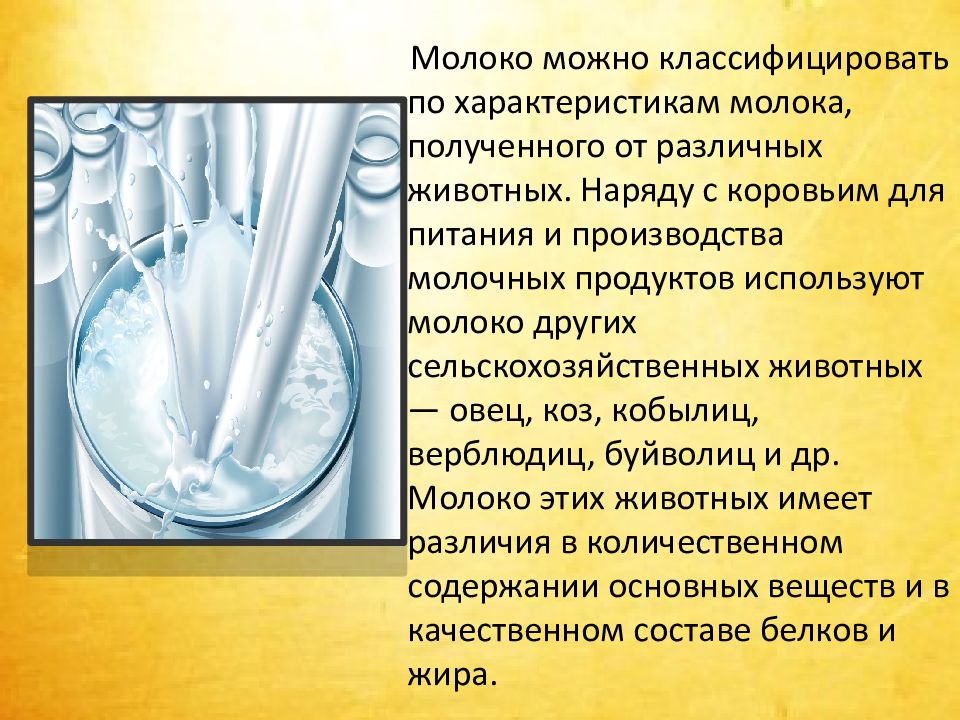 Молоко можно классифицировать по характеристикам молока, полученного от различных животных. Наряду с коровьим для питания и производства молочных продуктов используют молоко других сельскохозяйственных животных — овец, коз, кобылиц, верблюдиц, буйволиц и др. Молоко этих животных имеет различия в количественном содержании основных веществ и в качественном составе белков и жира.